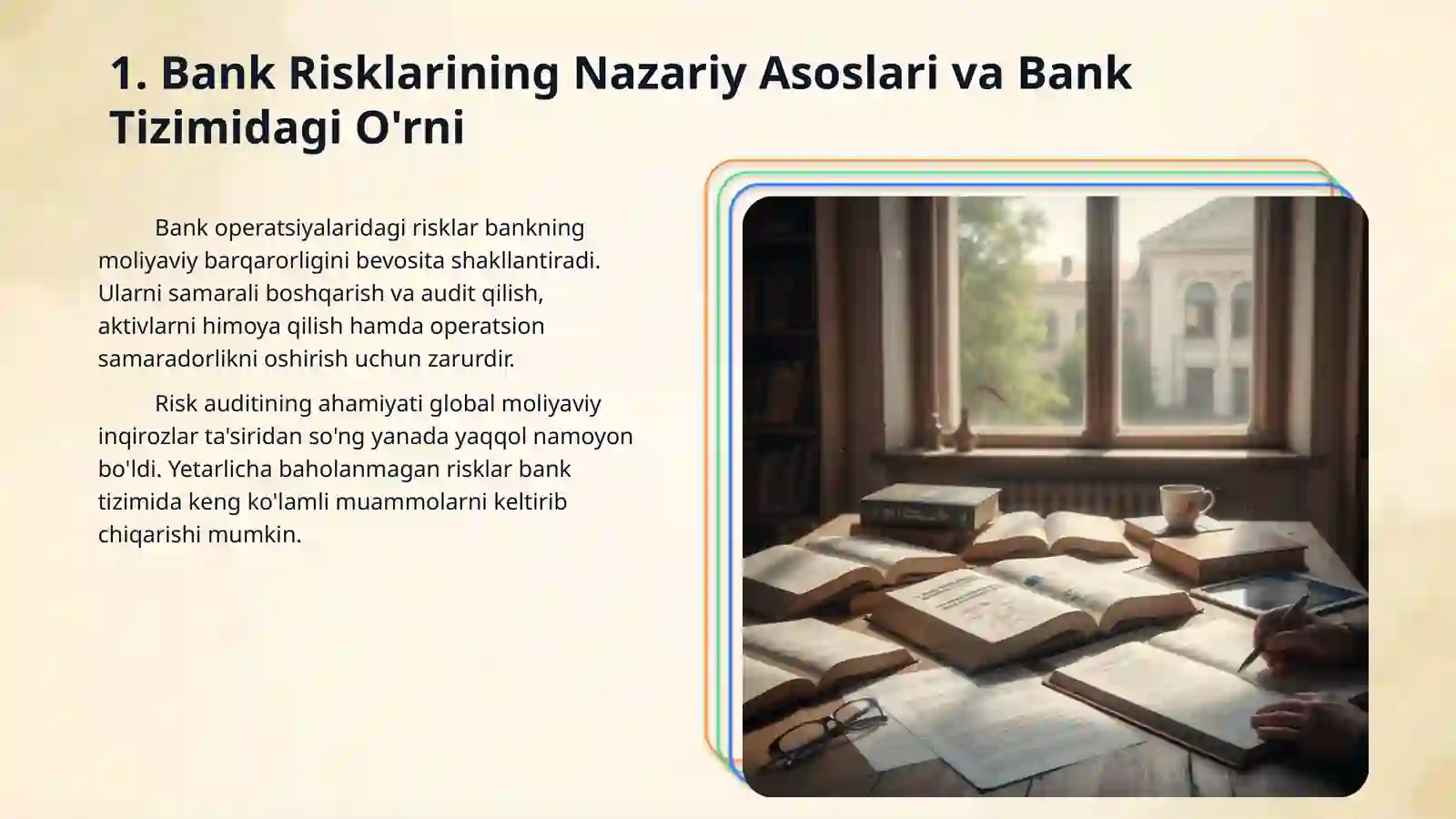 1. Bank Risklarining Nazariy Asoslari va Bank Tizimidagi O'rni

Bank operatsiyalaridagi risklar bankning moliyaviy barqarorligini bevosita shakllantiradi. Ularni samarali boshqarish va audit qilish, aktivlarni himoya qilish hamda operatsion samaradorlikni oshirish uchun zarurdir.

Risk auditining ahamiyati global moliyaviy inqirozlar ta'siridan so'ng yanada yaqqol namoyon bo'ldi. Yetarlicha baholanmagan risklar bank tizimida keng ko'lamli muammolarni keltirib chiqarishi mumkin.